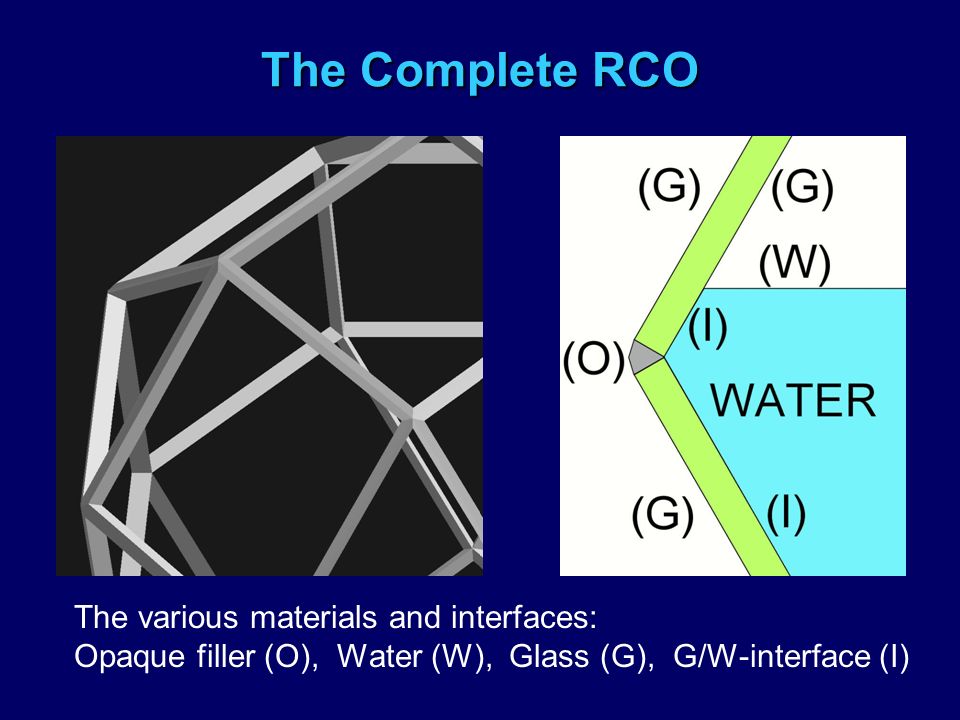 The Complete RCO

(G) (G)
(W)
(I)
(O)
WATER
(G) (I)

The various materials and interfaces:
Opaque filler (O), Water (W), Glass (G), G/W-interface (I)